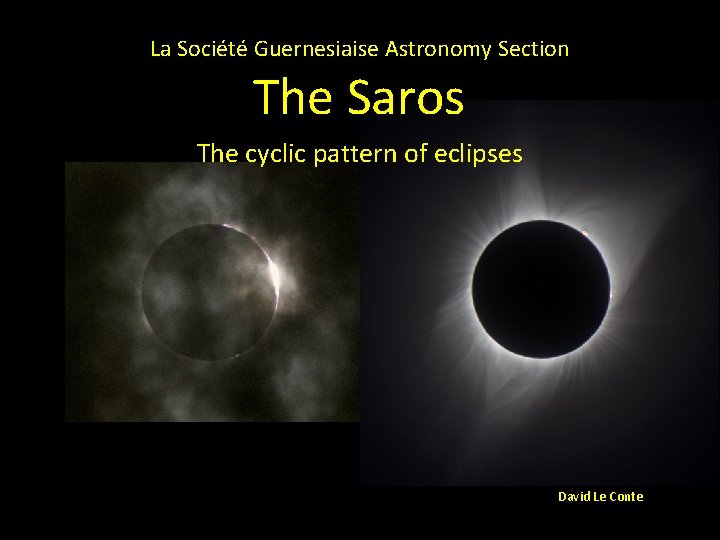 La Société Guernesiaise Astronomy Section

The Saros

The cyclic pattern of eclipses

David Le Conte